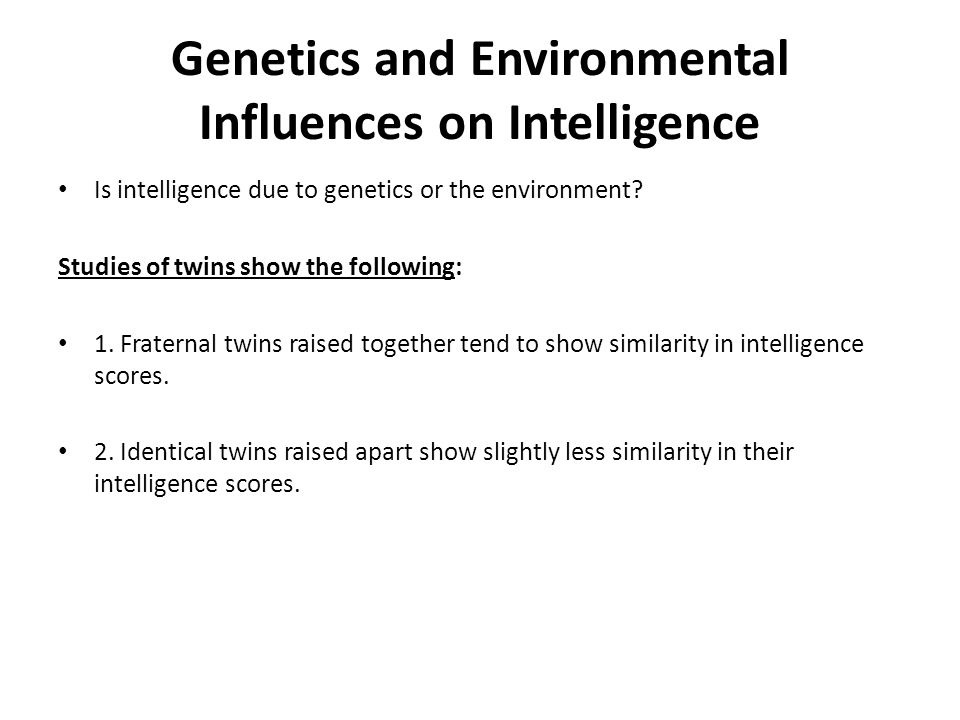 Genetics and Environmental Influences on Intelligence

• Is intelligence due to genetics or the environment?

Studies of twins show the following:

• 1. Fraternal twins raised together tend to show similarity in intelligence scores.

• 2. Identical twins raised apart show slightly less similarity in their intelligence scores.